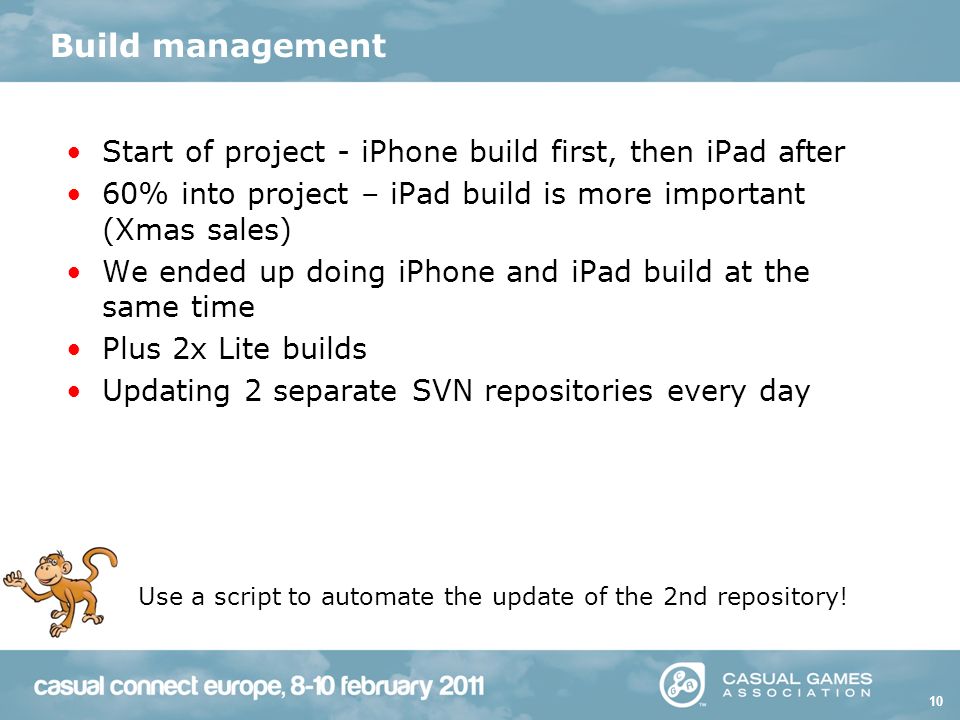 Build management

• Start of project - iPhone build first, then iPad after
• 60% into project – iPad build is more important (Xmas sales)
• We ended up doing iPhone and iPad build at the same time
• Plus 2x Lite builds
• Updating 2 separate SVN repositories every day

Use a script to automate the update of the 2nd repository!

casual connect europe, 8-10 february 2011

CASUAL GAMES ASSOCIATION

10